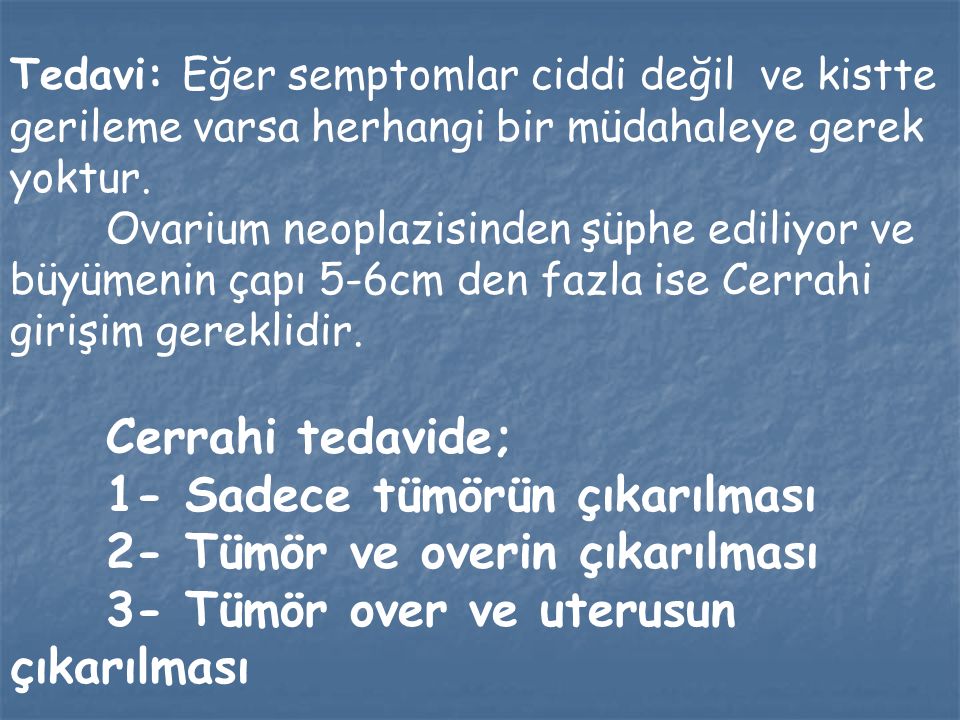 Tedavi: Eğer semptomlar ciddi değil ve kistte gerileme varsa herhangi bir müdahaleye gerek yoktur.

Ovarium neoplazisinden şüphe ediliyor ve büyümenin çapı 5-6cm den fazla ise Cerrahi girişim gereklidir.

Cerrahi tedavide;
1- Sadece tümörün çıkarılması
2- Tümör ve overin çıkarılması
3- Tümör over ve uterusun çıkarılması